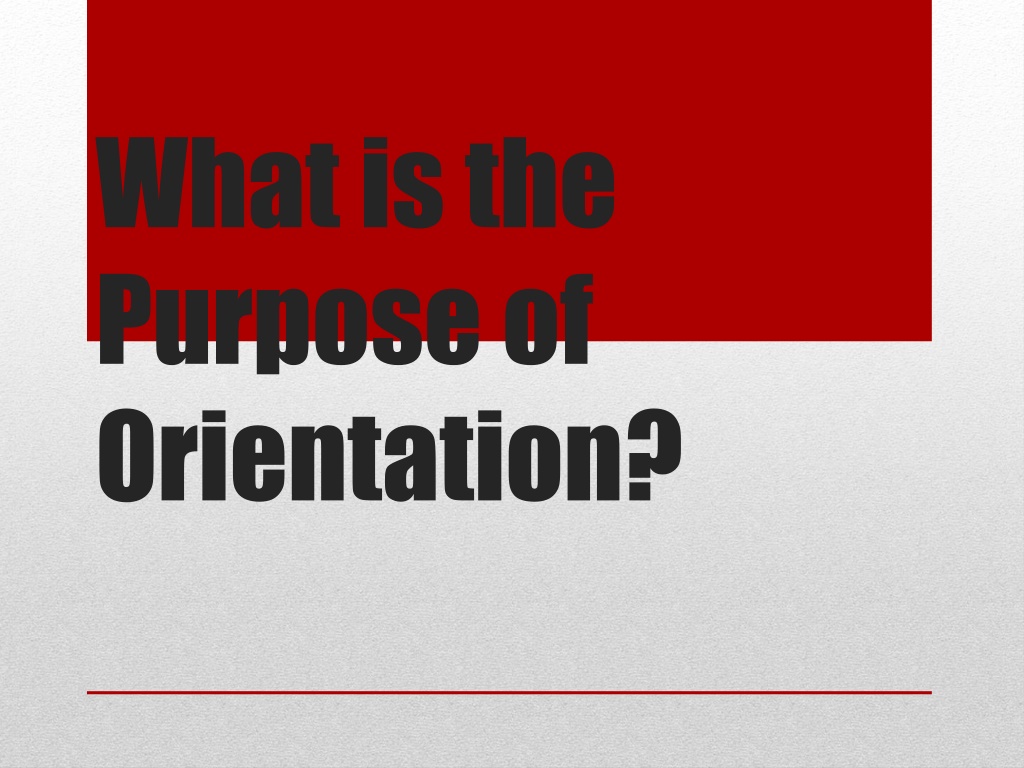 What is the Purpose of Orientation?